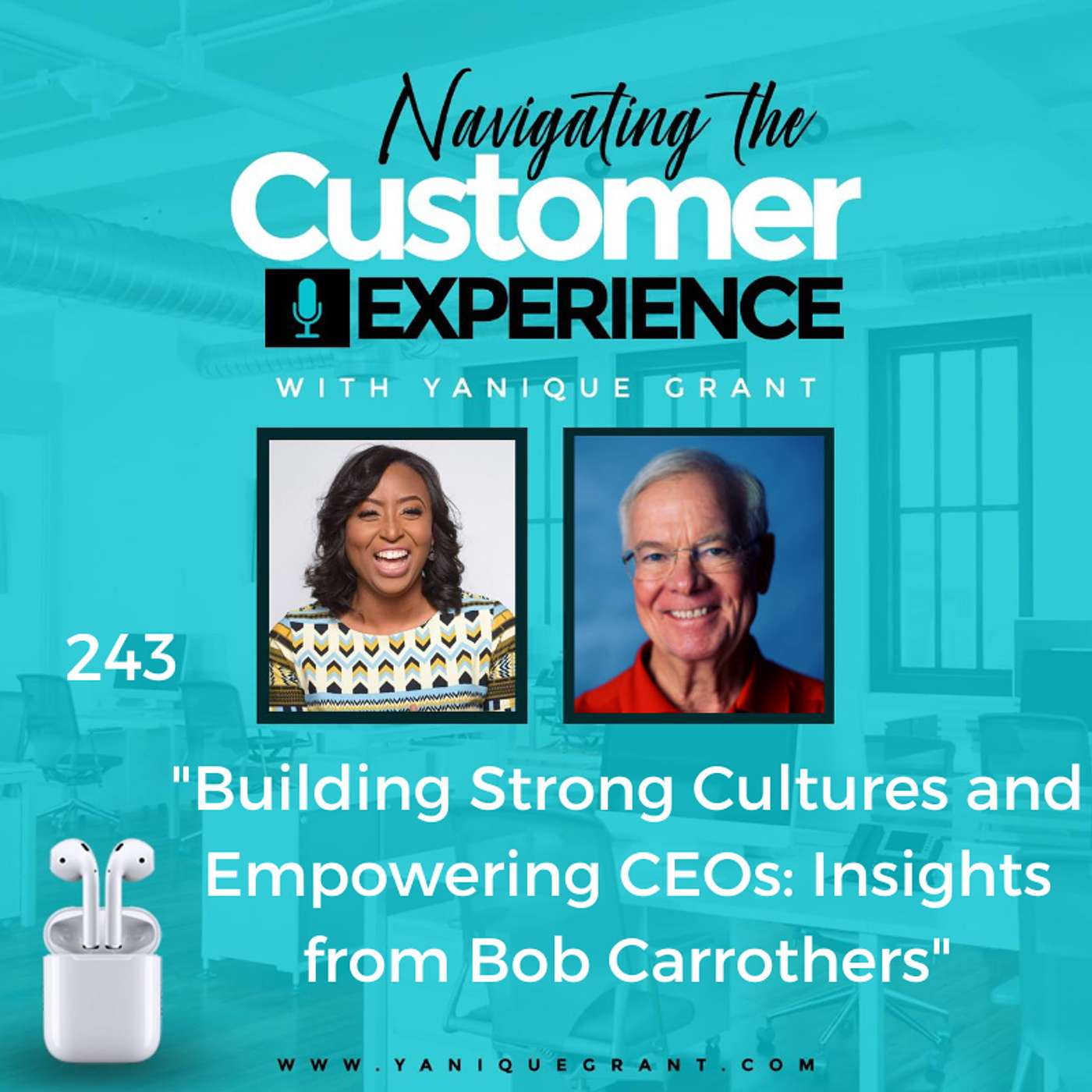 Navigating the Customer EXPERIENCE

WITH YANIQUE GRANT

243

"Building Strong Cultures and Empowering CEOs: Insights from Bob Carrothers"

WWW.YANIQUEGRANT.COM